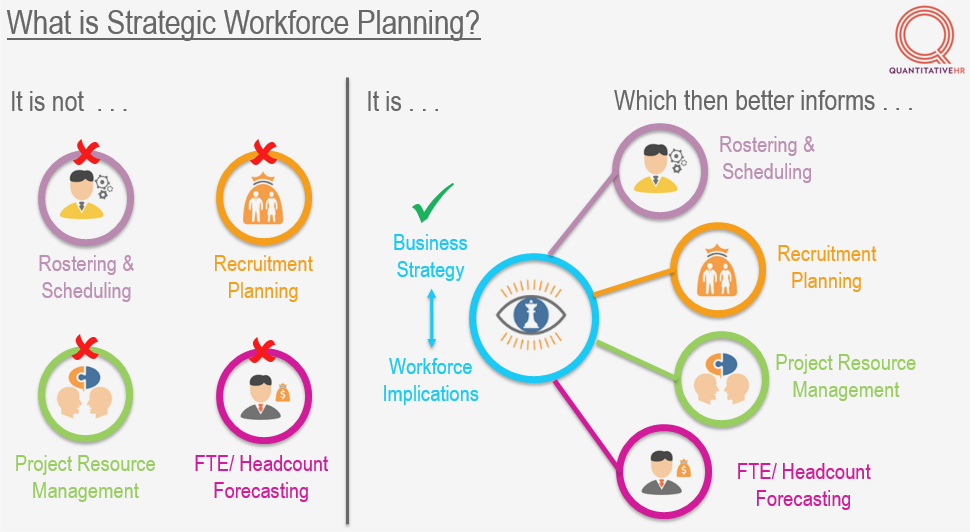 What is Strategic Workforce Planning?

QUANTITATIVEHR

It is not . . .

Rostering & Scheduling

Recruitment Planning

Project Resource Management

FTE/ Headcount Forecasting

It is . . .

Business Strategy

Workforce Implications

Which then better informs . . .

Rostering & Scheduling

Recruitment Planning

Project Resource Management

FTE/ Headcount Forecasting